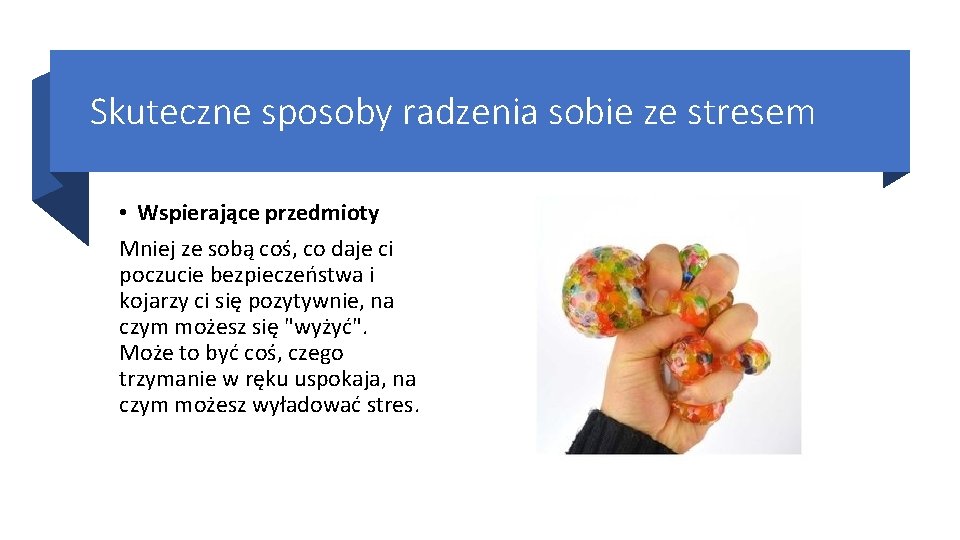 Skuteczne sposoby radzenia sobie ze stresem

• Wspierające przedmioty

Mniej ze sobą coś, co daje ci poczucie bezpieczeństwa i kojarzy ci się pozytywnie, na czym możesz się "wyżyć". Może to być coś, czego trzymanie w ręku uspokaja, na czym możesz wyładować stres.